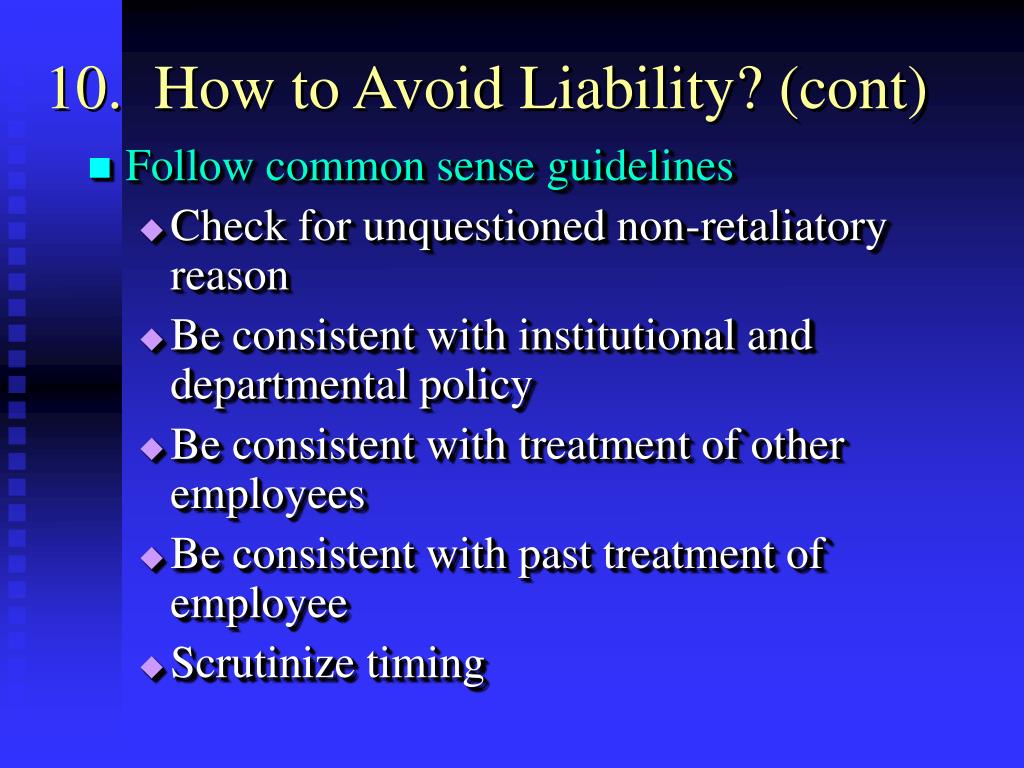 10. How to Avoid Liability? (cont)

Follow common sense guidelines

Check for unquestioned non-retaliatory reason

Be consistent with institutional and departmental policy

Be consistent with treatment of other employees

Be consistent with past treatment of employee

Scrutinize timing